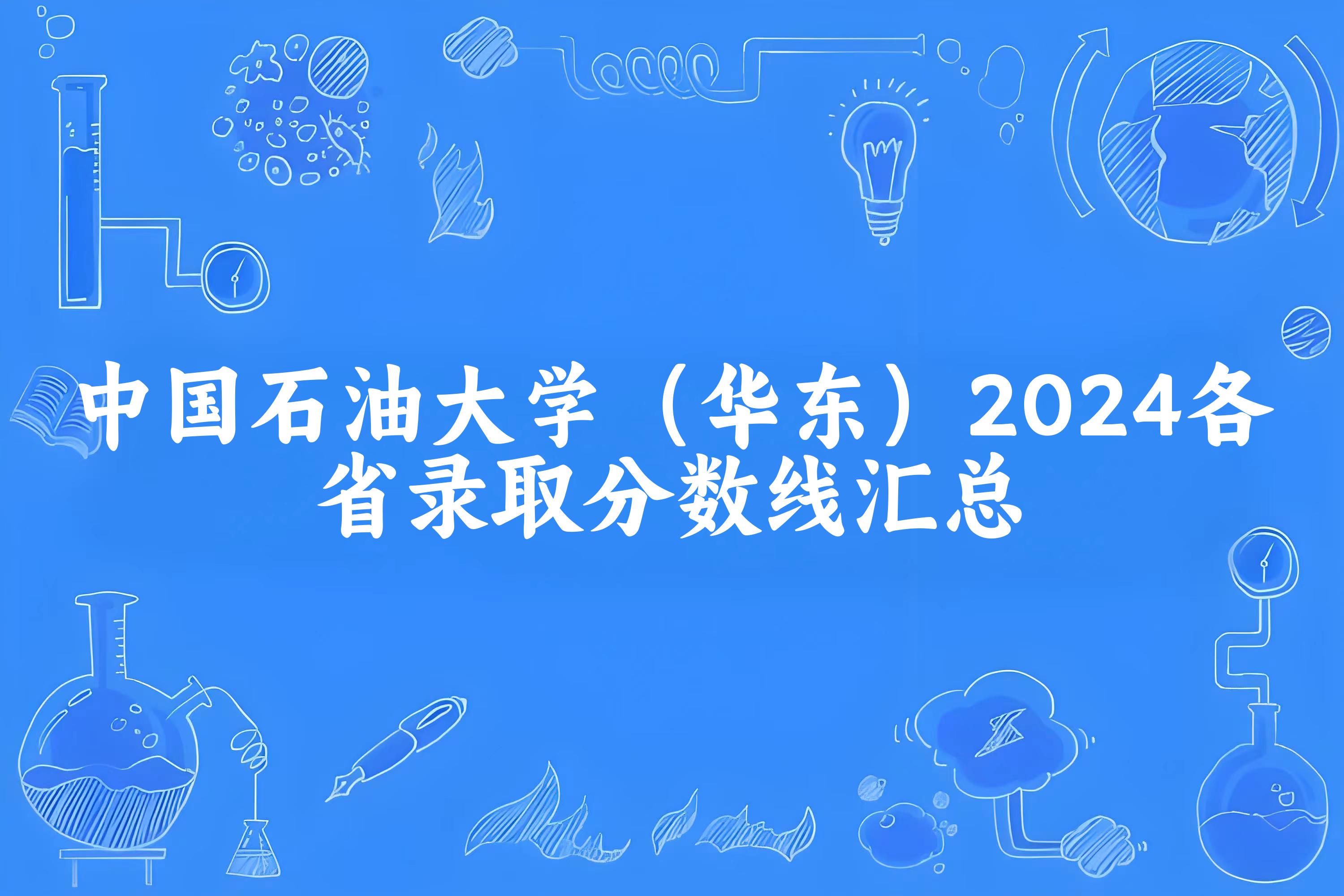 中国石油大学（华东）2024各省录取分数线汇总